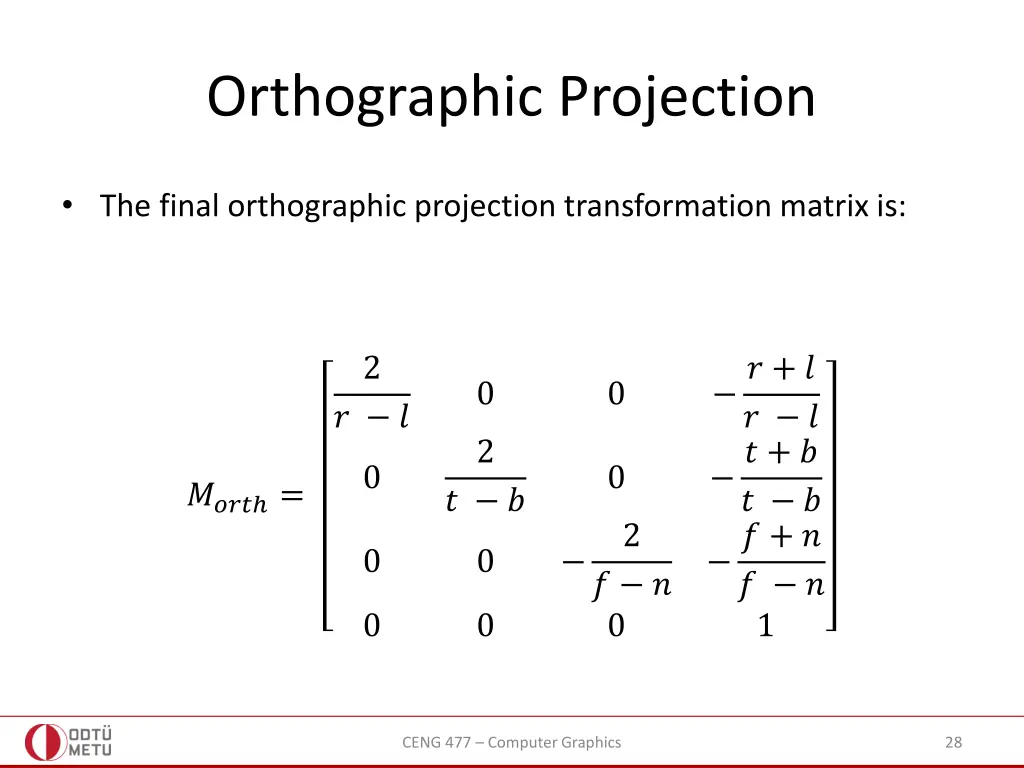 Orthographic Projection

• The final orthographic projection transformation matrix is:

$M_{orth} = \begin{bmatrix} \frac{2}{r-l} & 0 & 0 & -\frac{r+l}{r-l} \\ 0 & \frac{2}{t-b} & 0 & -\frac{t+b}{t-b} \\ 0 & 0 & -\frac{2}{f-n} & -\frac{f+n}{f-n} \\ 0 & 0 & 0 & 1 \end{bmatrix}$

ODTÜ METU

CENG 477 – Computer Graphics

28